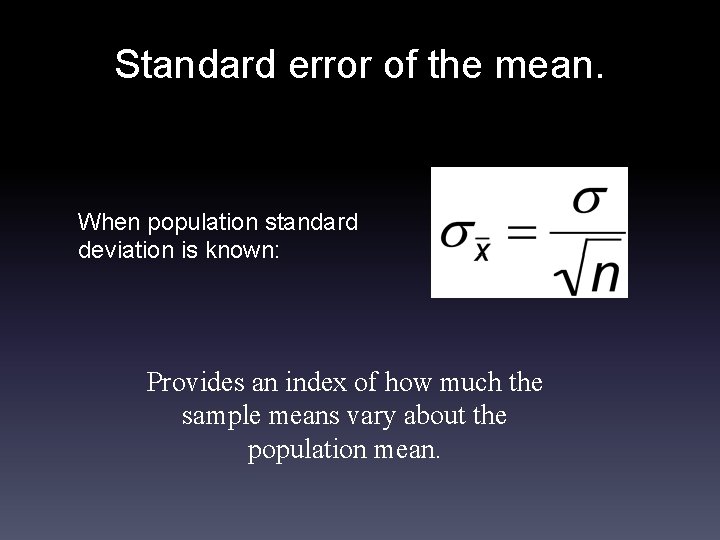 Standard error of the mean.

When population standard deviation is known:

$\sigma_{\bar{x}} = \frac{\sigma}{\sqrt{n}}$

Provides an index of how much the sample means vary about the population mean.